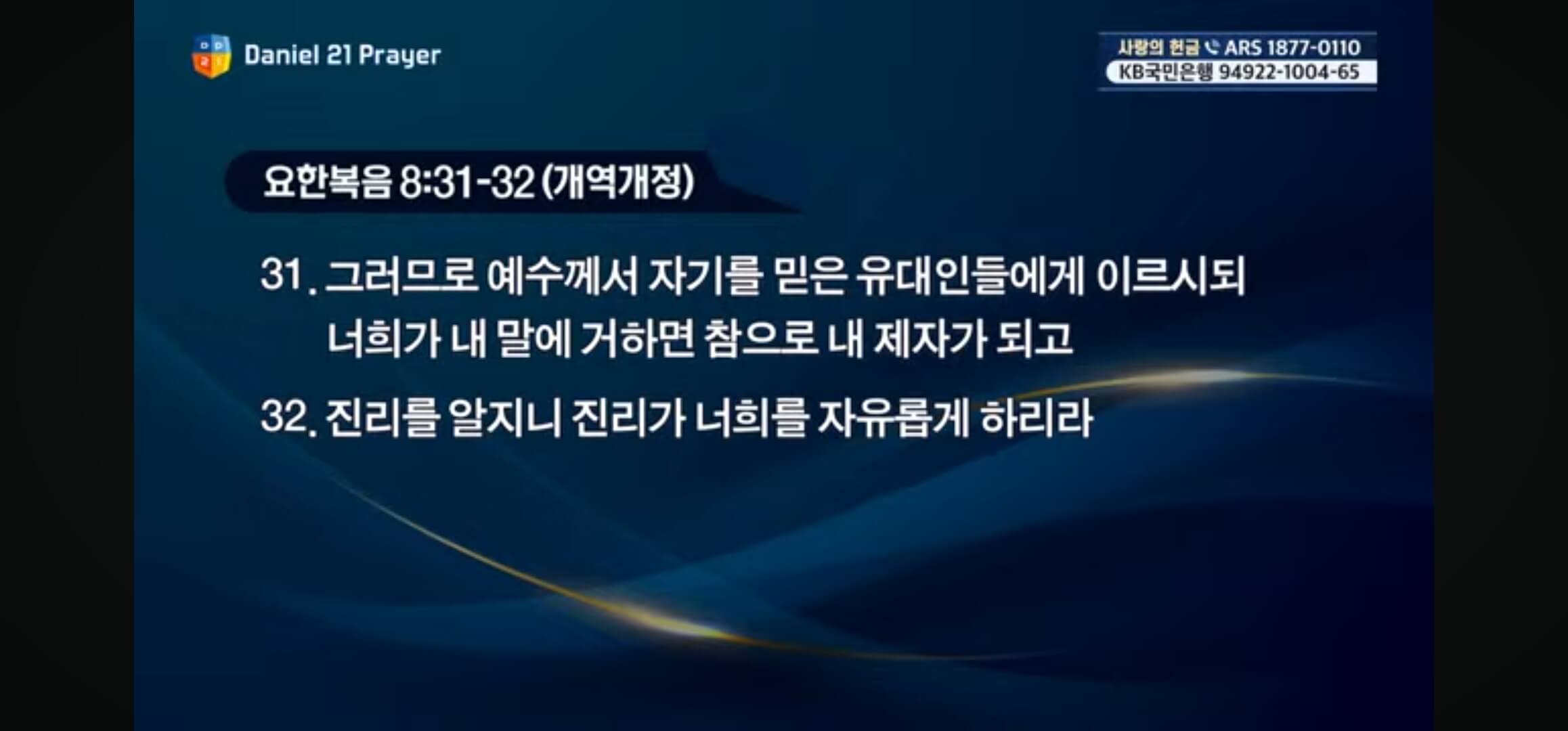 Daniel 21 Prayer

사랑의 헌금 ARS 1877-0110
KB국민은행 94922-1004-65

요한복음 8:31-32 (개역개정)

31. 그러므로 예수께서 자기를 믿은 유대인들에게 이르시되 너희가 내 말에 거하면 참으로 내 제자가 되고

32. 진리를 알지니 진리가 너희를 자유롭게 하리라